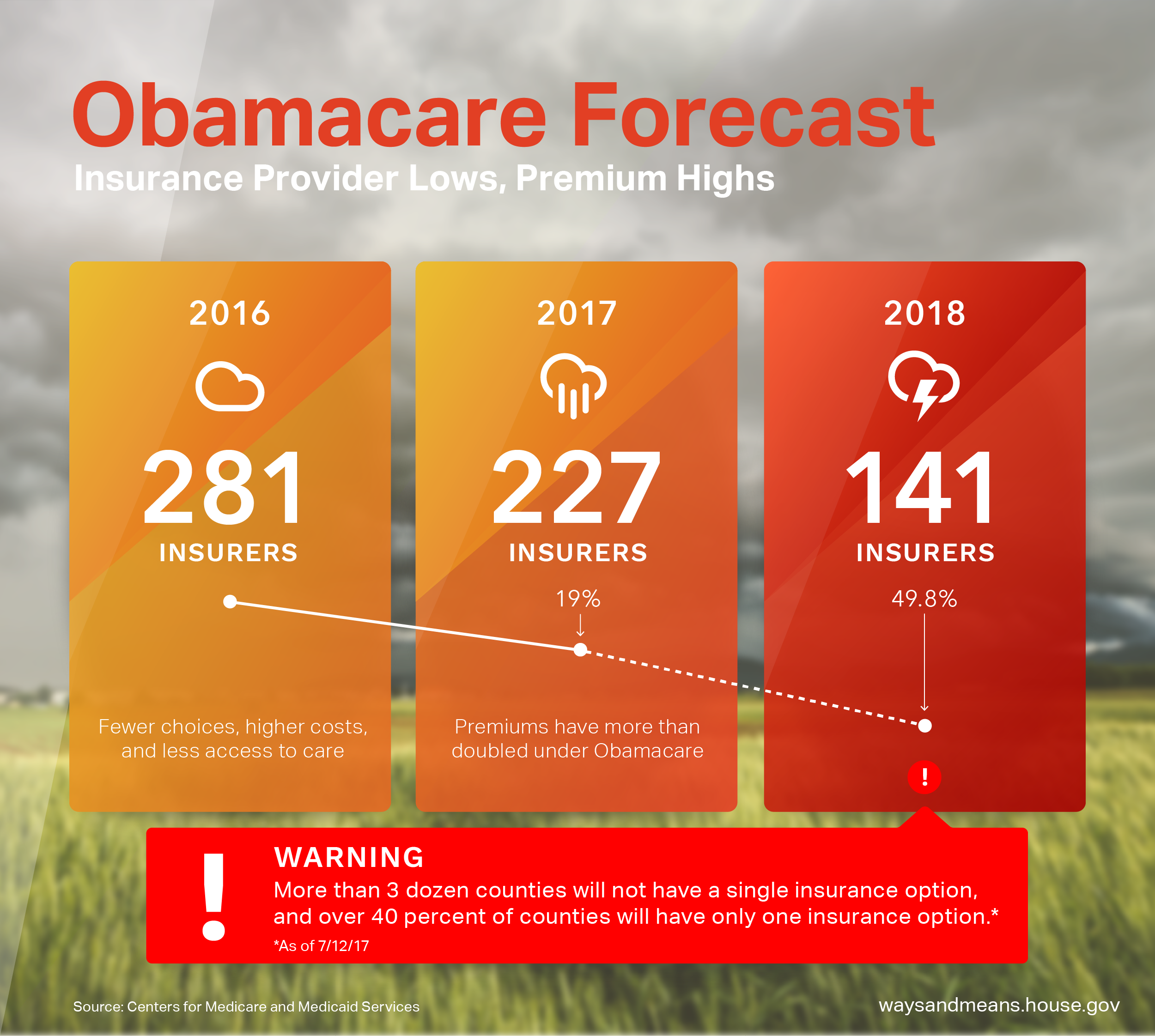 Obamacare Forecast
Insurance Provider Lows, Premium Highs

2016
281
INSURERS
Fewer choices, higher costs, and less access to care

2017
227
INSURERS
19%
Premiums have more than doubled under Obamacare

2018
141
INSURERS
49.8%
!

!
WARNING
More than 3 dozen counties will not have a single insurance option, and over 40 percent of counties will have only one insurance option.*
*As of 7/12/17

Source: Centers for Medicare and Medicaid Services
waysandmeans.house.gov